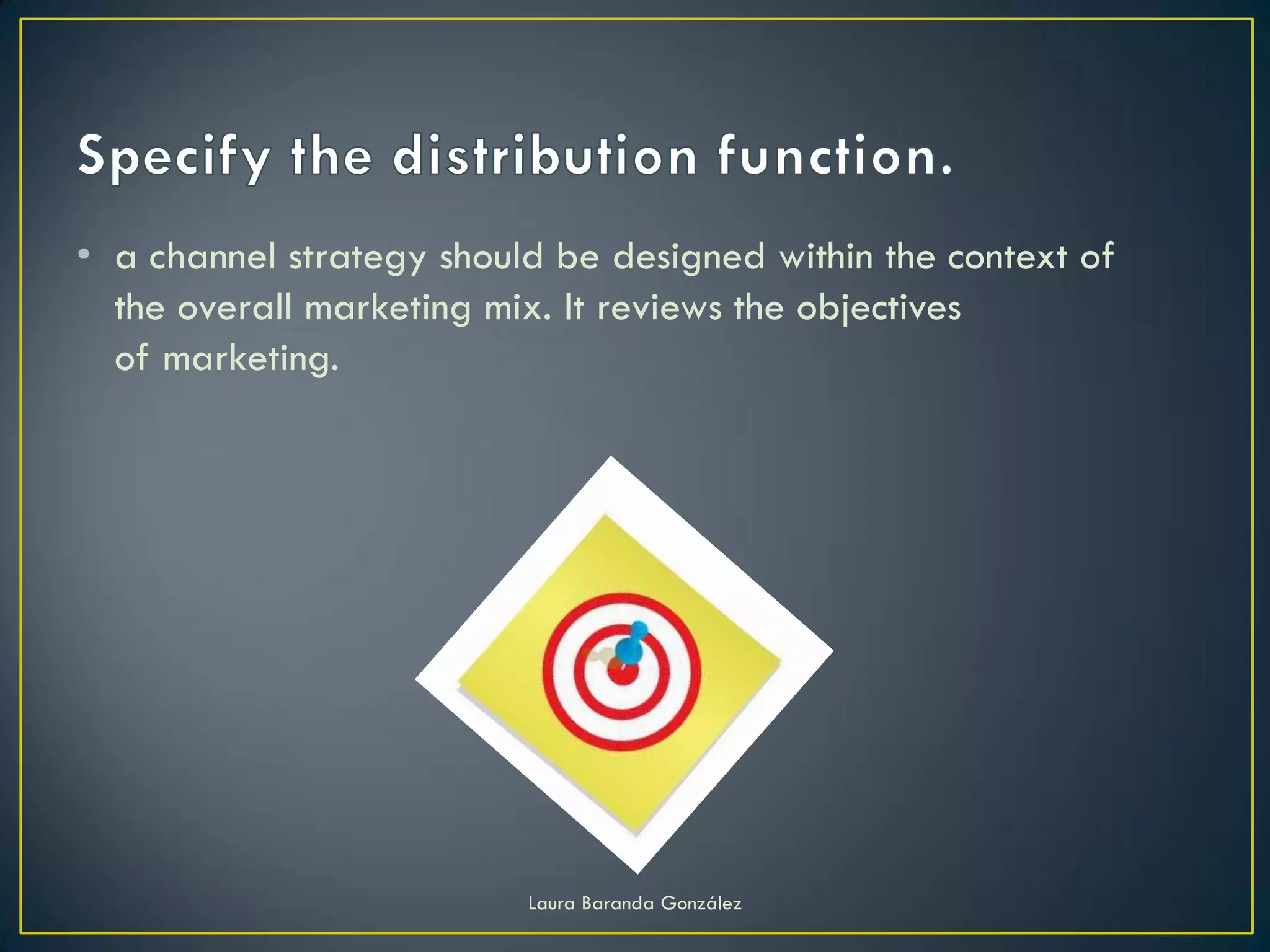 Specify the distribution function.

• a channel strategy should be designed within the context of the overall marketing mix. It reviews the objectives of marketing.

Laura Baranda González